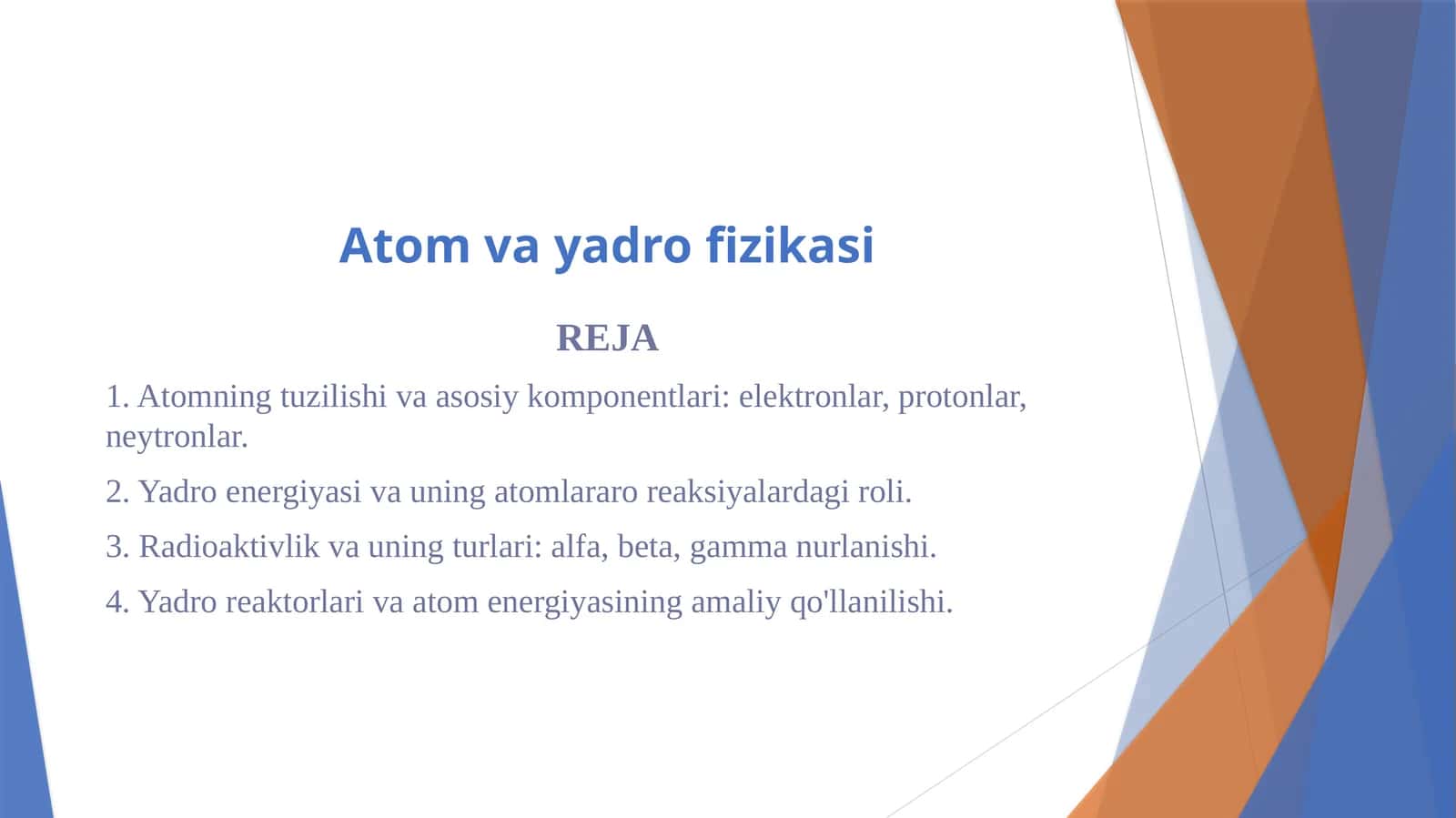 Atom va yadro fizikasi

REJA

1. Atomning tuzilishi va asosiy komponentlari: elektronlar, protonlar, neytronlar.

2. Yadro energiyasi va uning atomlararo reaksiyalardagi roli.

3. Radioaktivlik va uning turlari: alfa, beta, gamma nurlanishi.

4. Yadro reaktorlari va atom energiyasining amaliy qo'llanilishi.